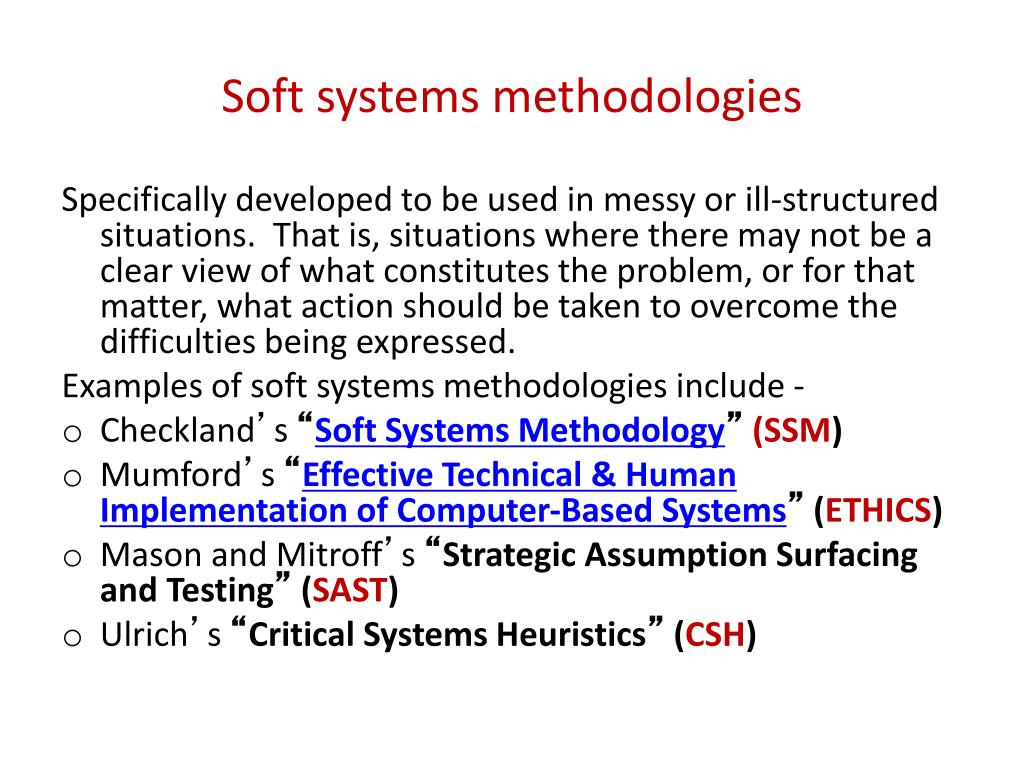 Soft systems methodologies

Specifically developed to be used in messy or ill-structured situations. That is, situations where there may not be a clear view of what constitutes the problem, or for that matter, what action should be taken to overcome the difficulties being expressed.

Examples of soft systems methodologies include -

o Checkland’s “Soft Systems Methodology” (SSM)
o Mumford’s “Effective Technical & Human Implementation of Computer-Based Systems” (ETHICS)
o Mason and Mitroff’s “Strategic Assumption Surfacing and Testing” (SAST)
o Ulrich’s “Critical Systems Heuristics” (CSH)